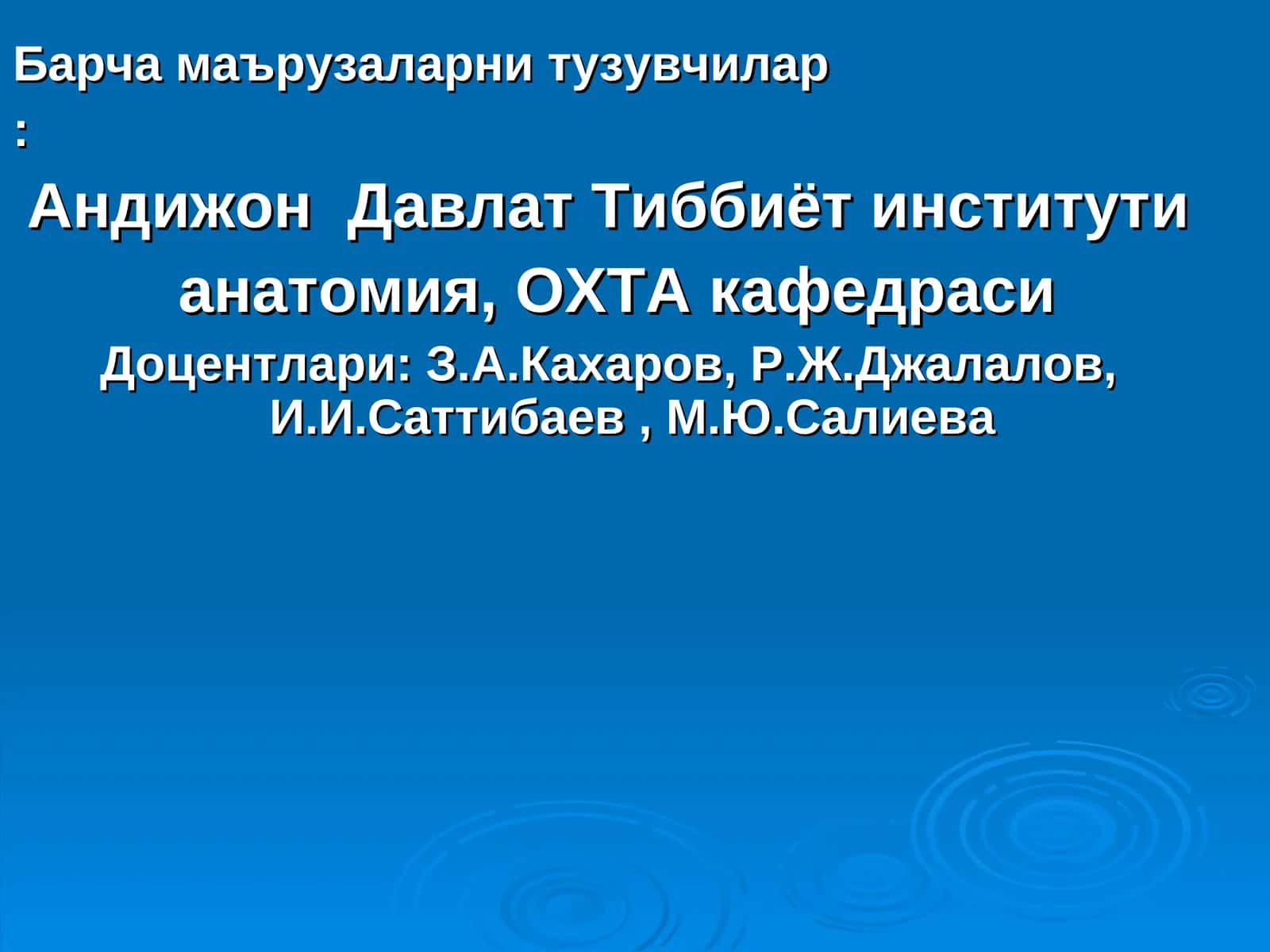 Барча маърузаларни тузувчилар
:

Андижон Давлат Тиббиёт институти анатомия, ОХТА кафедраси

Доцентлари: З.А.Кахаров, Р.Ж.Джалалов, И.И.Саттибаев , М.Ю.Салиева